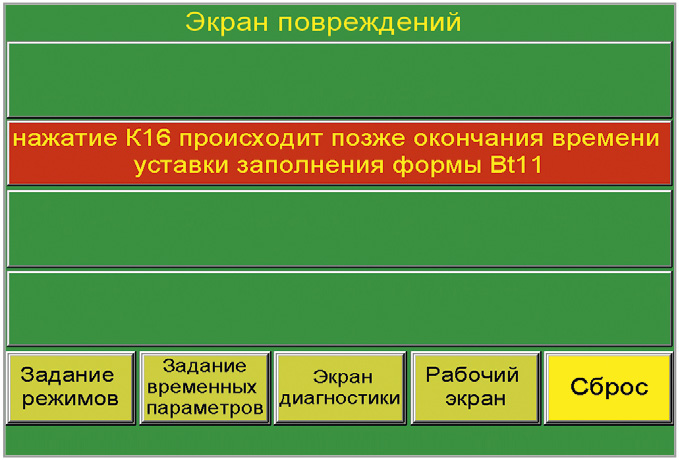 Экран повреждений

нажатие К16 происходит позже окончания времени уставки заполнения формы Bt11

Задание режимов

Задание временных параметров

Экран диагностики

Рабочий экран

Сброс